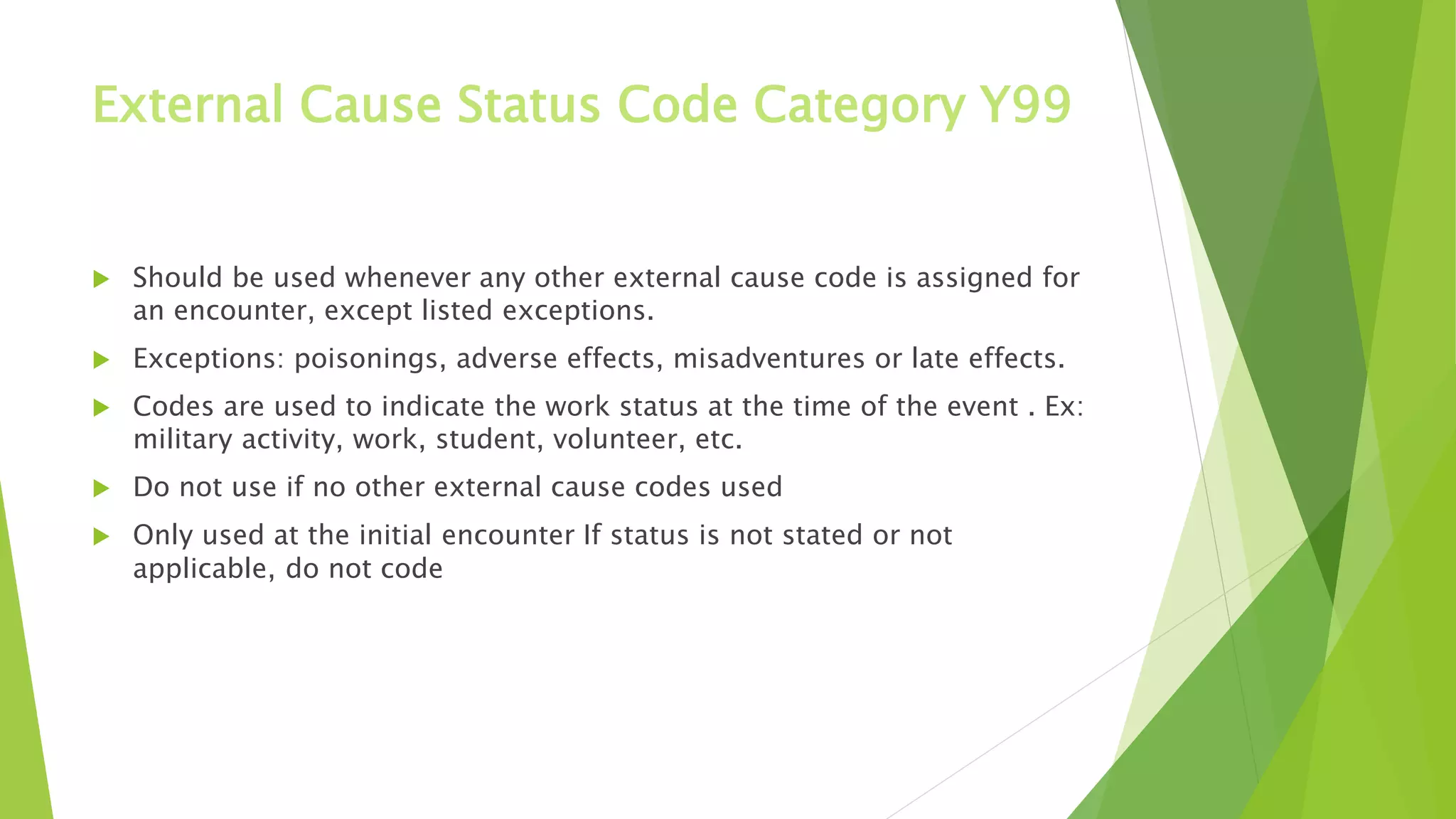 External Cause Status Code Category Y99

Should be used whenever any other external cause code is assigned for an encounter, except listed exceptions.

Exceptions: poisonings, adverse effects, misadventures or late effects.

Codes are used to indicate the work status at the time of the event . Ex: military activity, work, student, volunteer, etc.

Do not use if no other external cause codes used

Only used at the initial encounter If status is not stated or not applicable, do not code